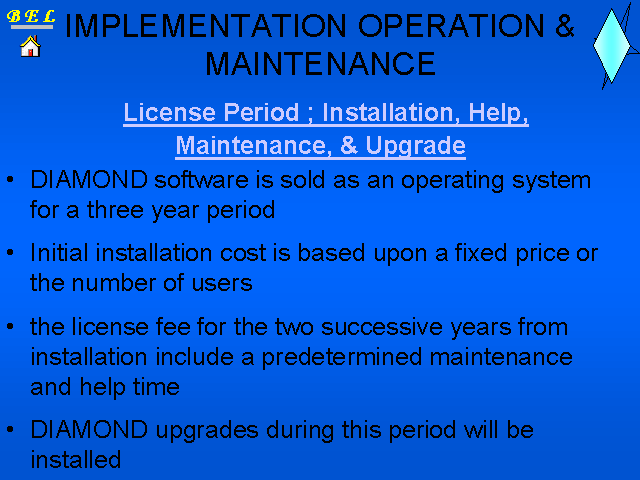 B E L

IMPLEMENTATION OPERATION & MAINTENANCE

License Period ; Installation, Help, Maintenance, & Upgrade

• DIAMOND software is sold as an operating system for a three year period

• Initial installation cost is based upon a fixed price or the number of users

• the license fee for the two successive years from installation include a predetermined maintenance and help time

• DIAMOND upgrades during this period will be installed